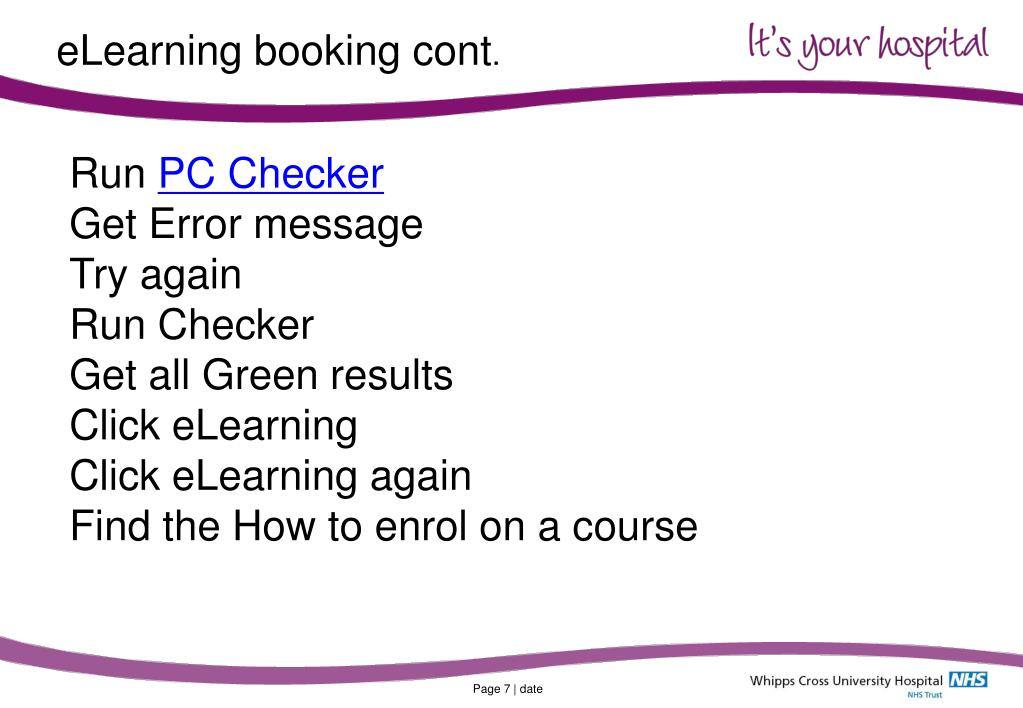 eLearning booking cont.

It's your hospital

Run PC Checker
Get Error message
Try again
Run Checker
Get all Green results
Click eLearning
Click eLearning again
Find the How to enrol on a course

Page 7 | date

Whipps Cross University Hospital NHS
NHS Trust